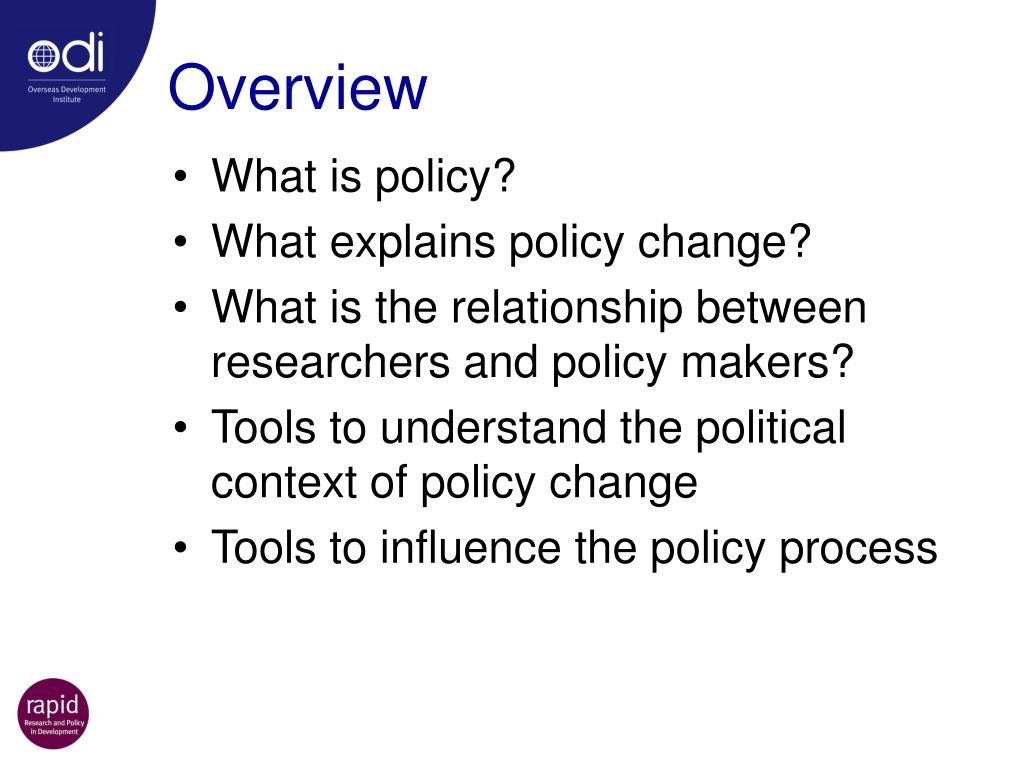 odi
Overseas Development Institute

Overview

• What is policy?
• What explains policy change?
• What is the relationship between researchers and policy makers?
• Tools to understand the political context of policy change
• Tools to influence the policy process

rapid
Research and Policy in Development